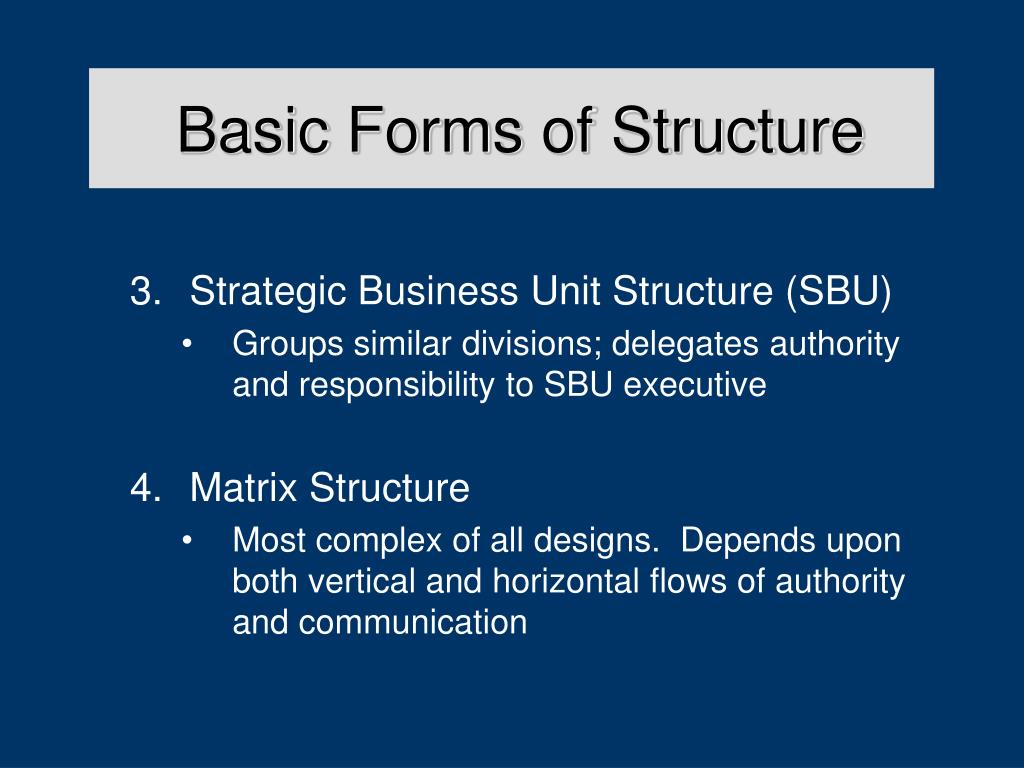 Basic Forms of Structure

3. Strategic Business Unit Structure (SBU)
• Groups similar divisions; delegates authority and responsibility to SBU executive

4. Matrix Structure
• Most complex of all designs. Depends upon both vertical and horizontal flows of authority and communication